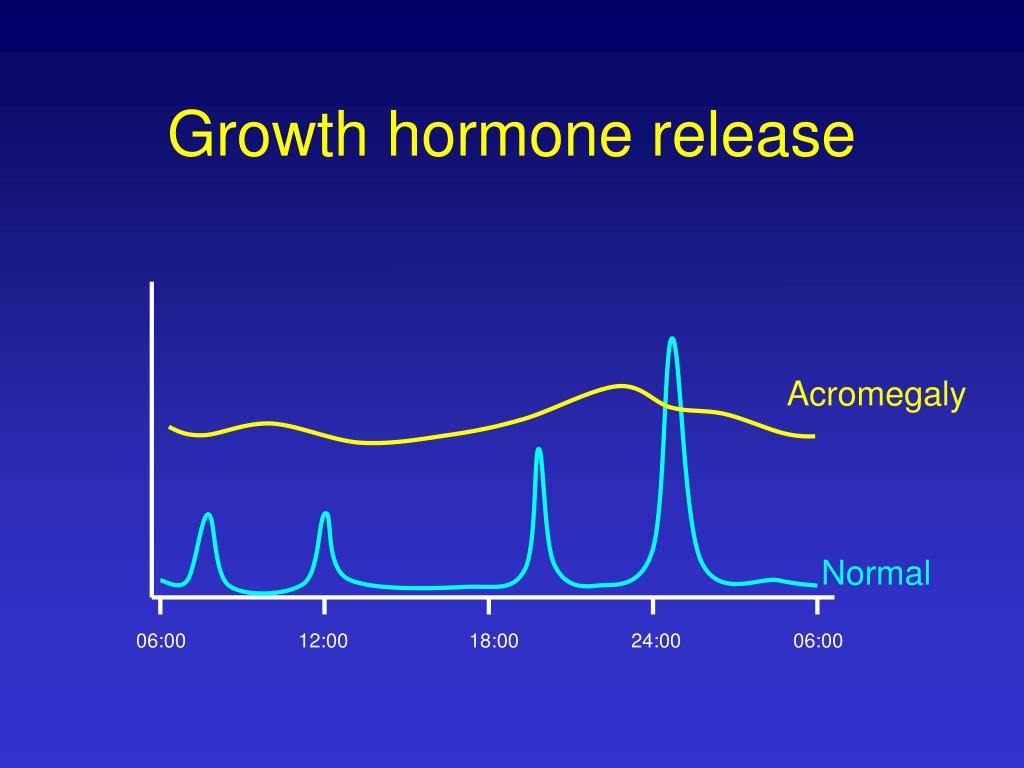 Growth hormone release

Acromegaly

Normal

06:00 12:00 18:00 24:00 06:00